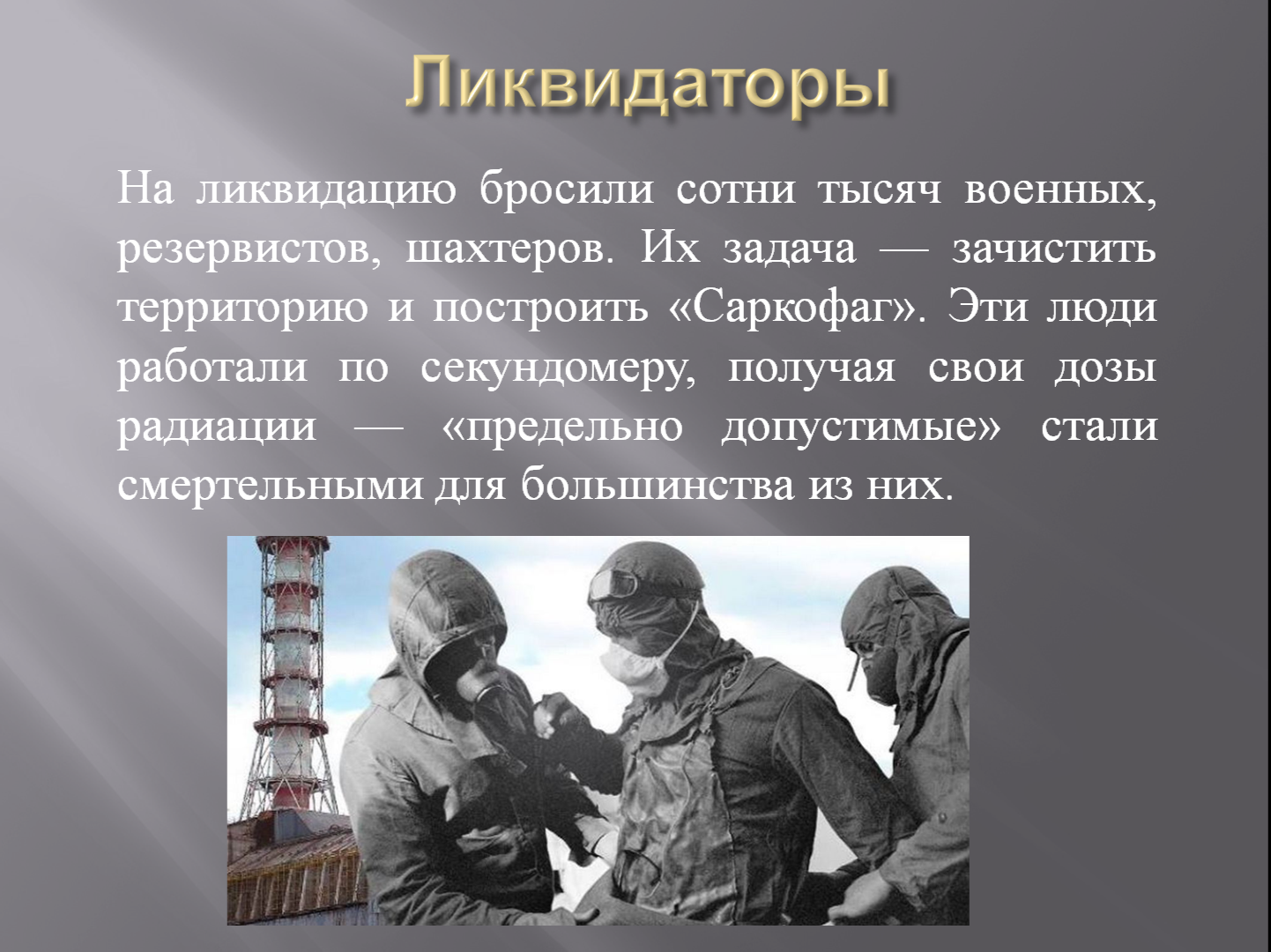 Ликвидаторы

На ликвидацию бросили сотни тысяч военных, резервистов, шахтеров. Их задача — зачистить территорию и построить «Саркофаг». Эти люди работали по секундомеру, получая свои дозы радиации — «предельно допустимые» стали смертельными для большинства из них.